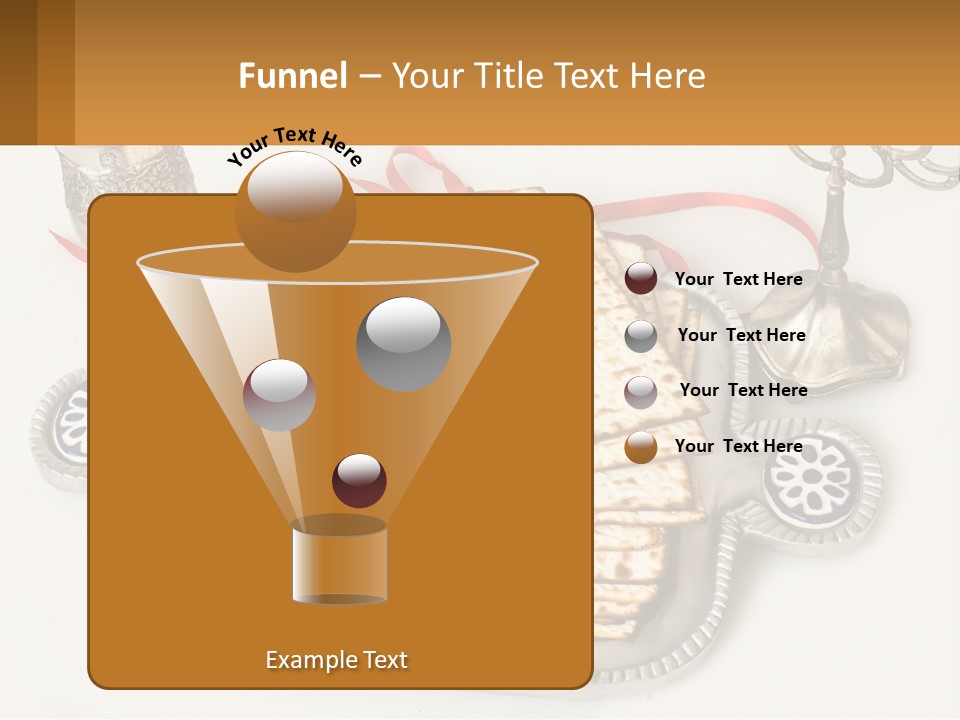 Funnel – Your Title Text Here

Your Text Here

Your Text Here

Your Text Here

Your Text Here

Your Text Here

Example Text